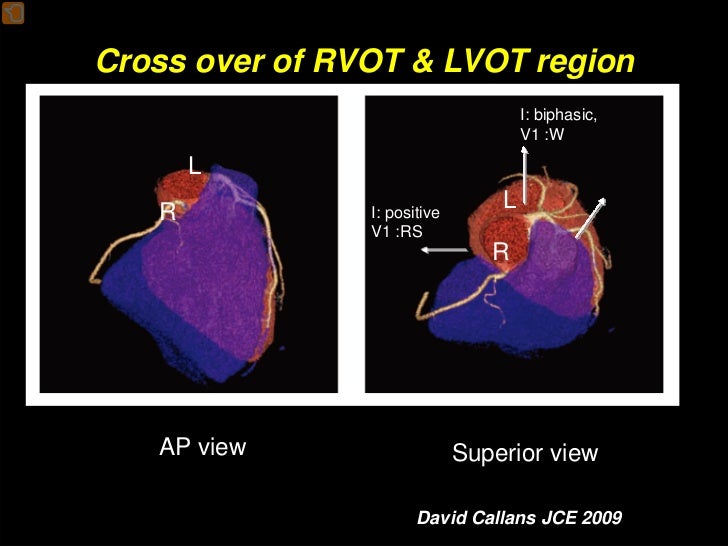 Cross over of RVOT & LVOT region

L

R

I: biphasic,
V1 :W

I: positive
V1 :RS

L

R

AP view

Superior view

David Callans JCE 2009